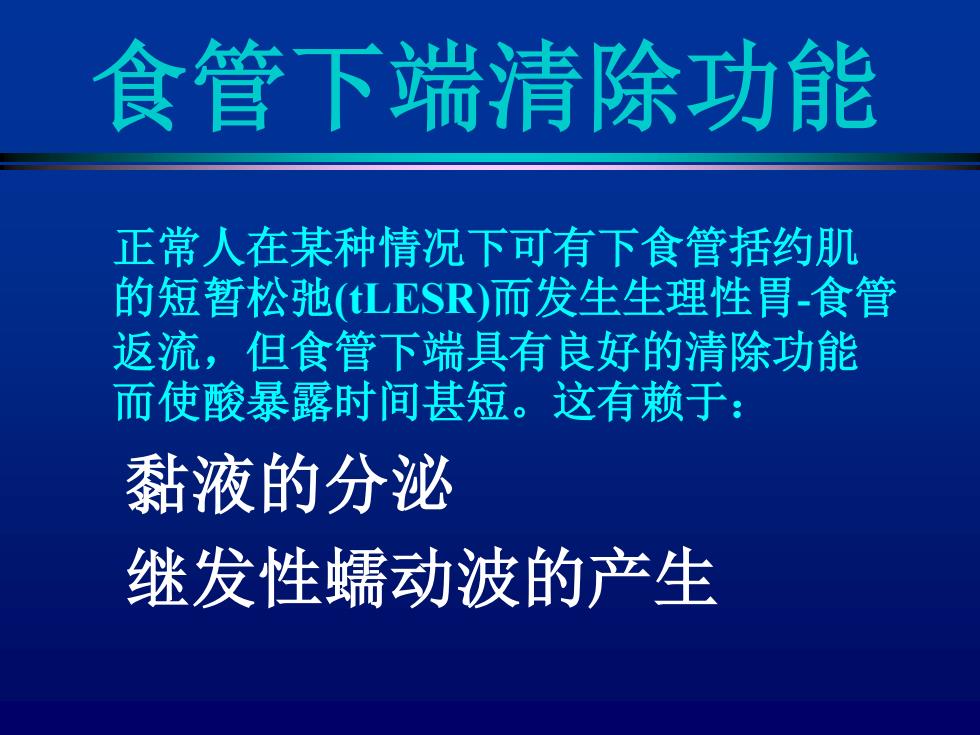 食管下端清除功能

正常人在某种情况下可有下食管括约肌的短暂松弛(tLESR)而发生生理性胃-食管返流，但食管下端具有良好的清除功能而使酸暴露时间甚短。这有赖于：

黏液的分泌

继发性蠕动波的产生